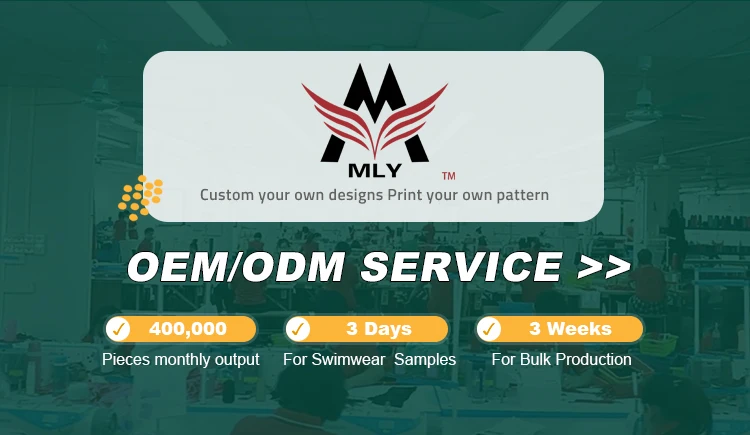 MLY ™

Custom your own designs Print your own pattern

OEM/ODM SERVICE >>

400,000
Pieces monthly output

3 Days
For Swimwear Samples

3 Weeks
For Bulk Production